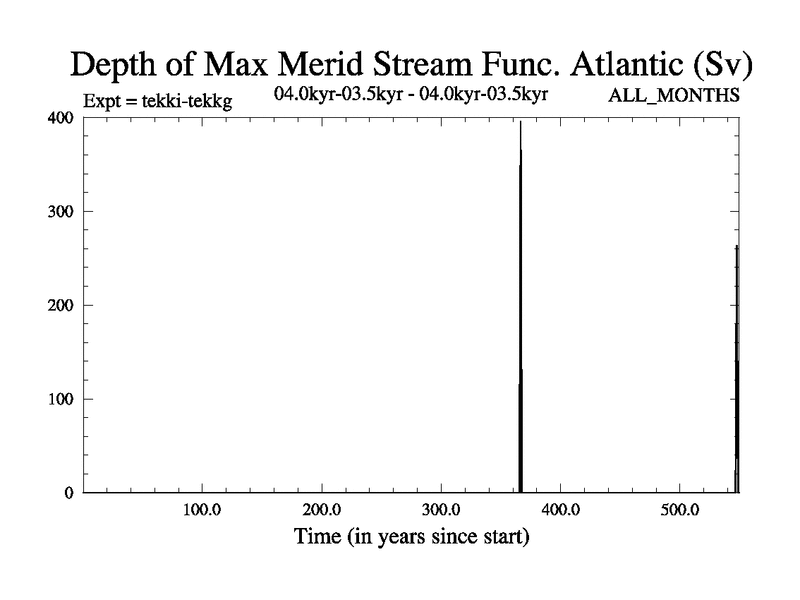 Depth of Max Merid Stream Func. Atlantic (Sv)

Expt = tekki-tekkg

04.0kyr-03.5kyr - 04.0kyr-03.5kyr

ALL_MONTHS

400
300
200
100
0

100.0
200.0
300.0
400.0
500.0

Time (in years since start)